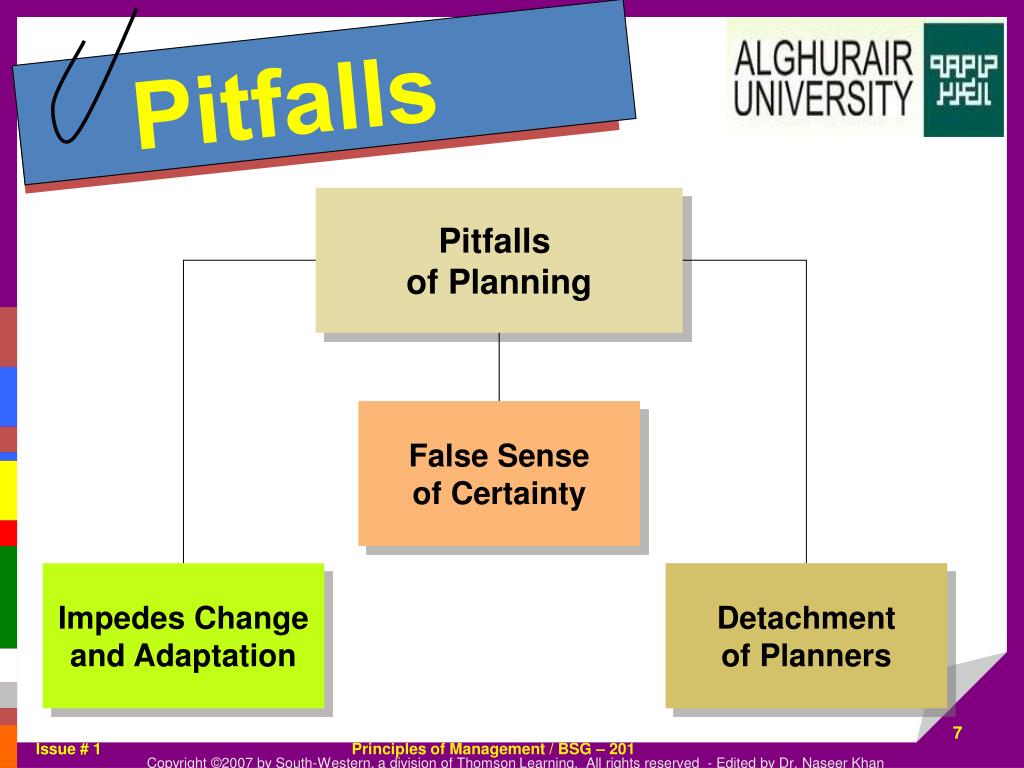 Pitfalls

ALGHURAIR UNIVERSITY

Pitfalls of Planning

False Sense of Certainty

Impedes Change and Adaptation

Detachment of Planners

7

Issue # 1

Principles of Management / BSG – 201

Copyright ©2007 by South-Western, a division of Thomson Learning. All rights reserved - Edited by Dr. Naseer Khan